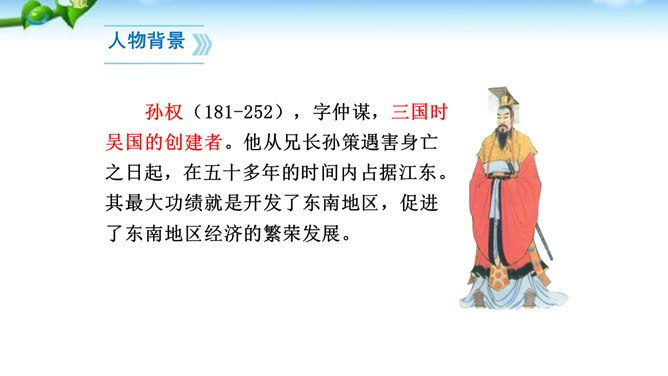 人物背景

孙权（181-252），字仲谋，三国时吴国的创建者。他从兄长孙策遇害身亡之日起，在五十多年的时间内占据江东。其最大功绩就是开发了东南地区，促进了东南地区经济的繁荣发展。